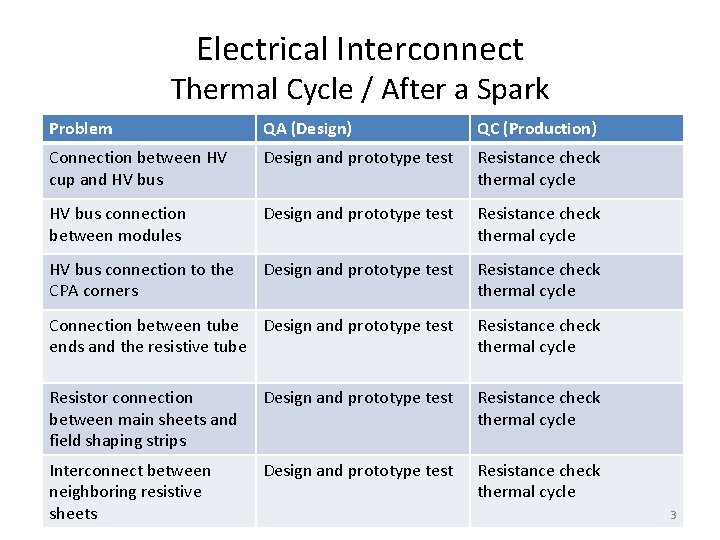 Electrical Interconnect
Thermal Cycle / After a Spark

| Problem | QA (Design) | QC (Production) |
|---|---|---|
| Connection between HV cup and HV bus | Design and prototype test | Resistance check thermal cycle |
| HV bus connection between modules | Design and prototype test | Resistance check thermal cycle |
| HV bus connection to the CPA corners | Design and prototype test | Resistance check thermal cycle |
| Connection between tube ends and the resistive tube | Design and prototype test | Resistance check thermal cycle |
| Resistor connection between main sheets and field shaping strips | Design and prototype test | Resistance check thermal cycle |
| Interconnect between neighboring resistive sheets | Design and prototype test | Resistance check thermal cycle |

3